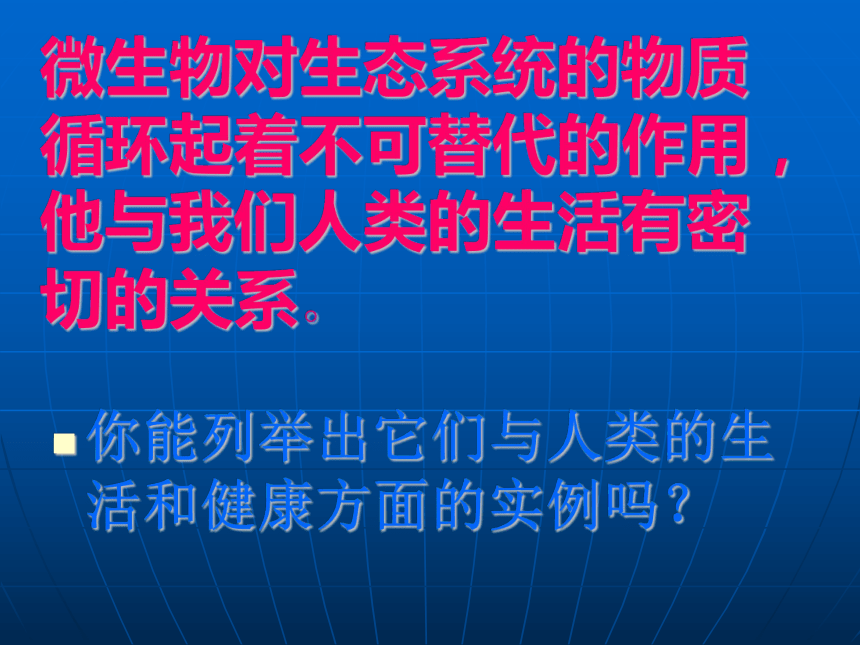 微生物对生态系统的物质循环起着不可替代的作用，他与我们人类的生活有密切的关系。

你能列举出它们与人类的生活和健康方面的实例吗？